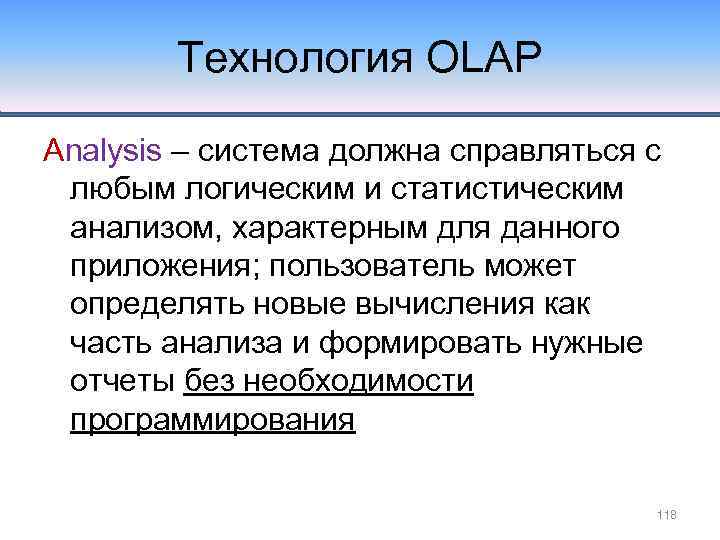 Технология OLAP

Analysis – система должна справляться с любым логическим и статистическим анализом, характерным для данного приложения; пользователь может определять новые вычисления как часть анализа и формировать нужные отчеты без необходимости программирования

118